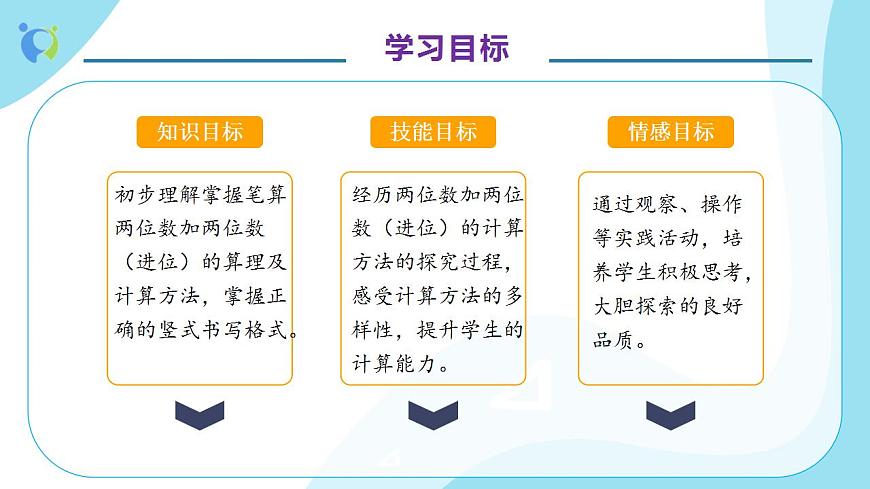 学习目标

知识目标

初步理解掌握笔算两位数加两位数（进位）的算理及计算方法，掌握正确的竖式书写格式。

技能目标

经历两位数加两位数（进位）的计算方法的探究过程，感受计算方法的多样性，提升学生的计算能力。

情感目标

通过观察、操作等实践活动，培养学生积极思考，大胆探索的良好品质。